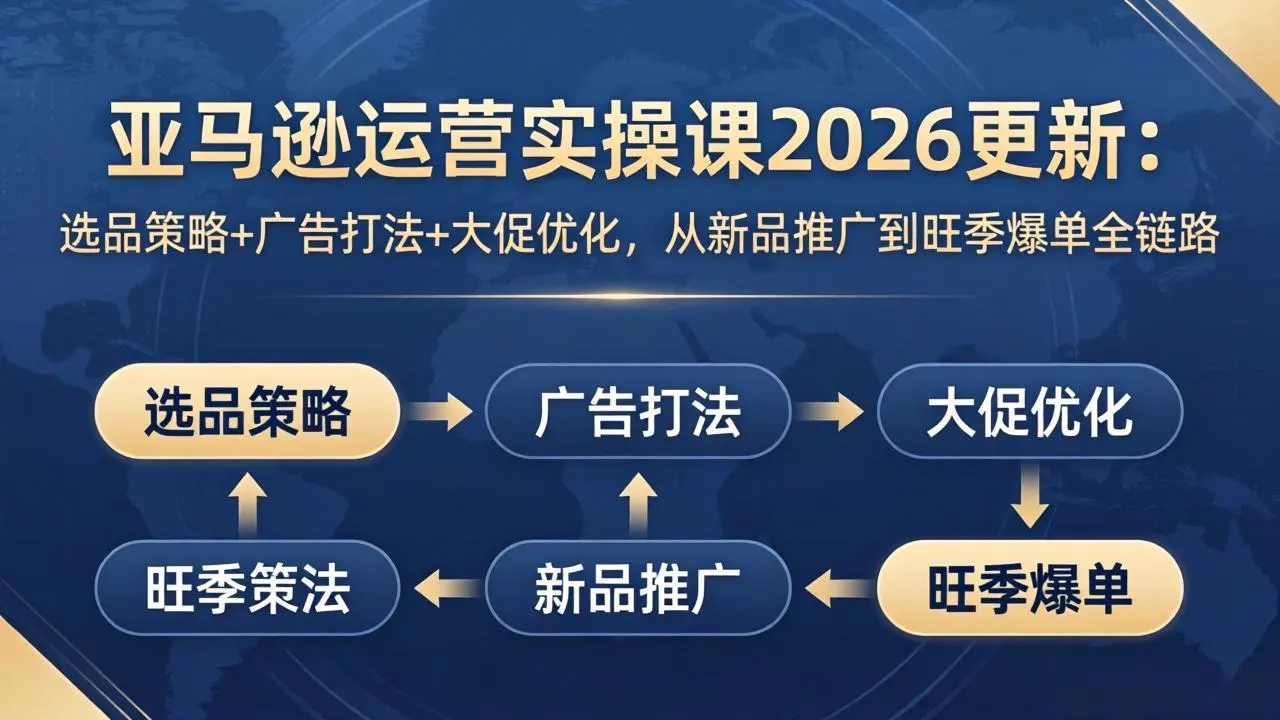 亚马逊运营实操课2026更新：

选品策略+广告打法+大促优化，从新品推广到旺季爆单全链路

选品策略

广告打法

大促优化

旺季策法

新品推广

旺季爆单